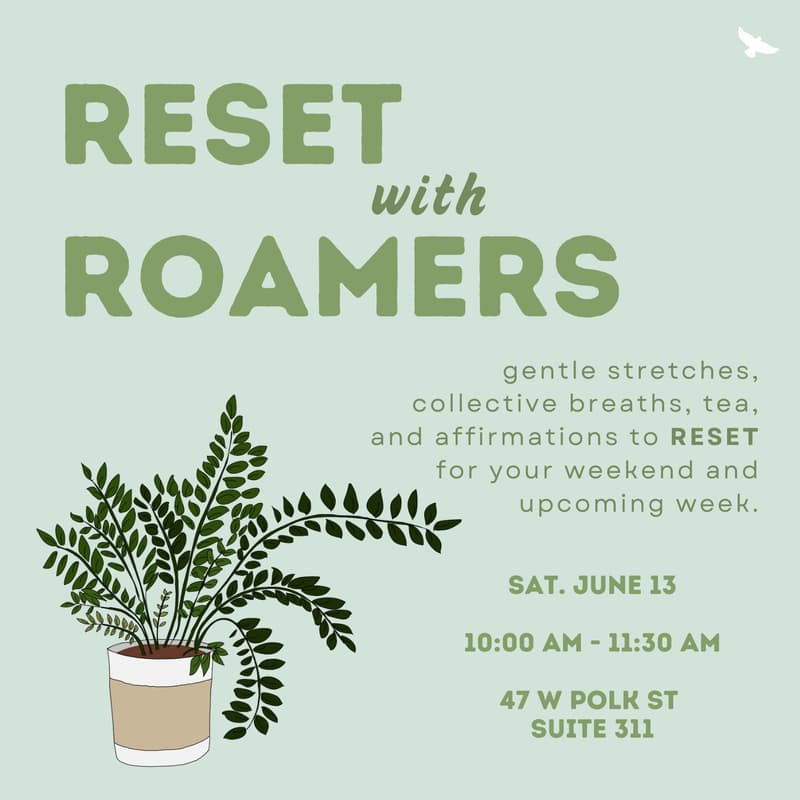 RESET
with
ROAMERS

gentle stretches, collective breaths, tea, and affirmations to RESET for your weekend and upcoming week.

SAT. JUNE 13

10:00 AM - 11:30 AM

47 W POLK ST
SUITE 311